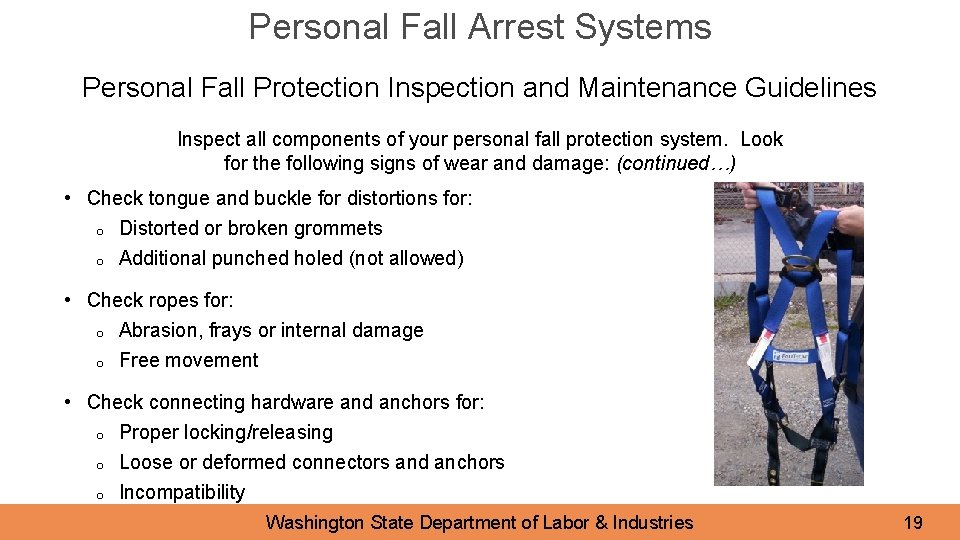 Personal Fall Arrest Systems

Personal Fall Protection Inspection and Maintenance Guidelines

Inspect all components of your personal fall protection system. Look for the following signs of wear and damage: (continued…)

• Check tongue and buckle for distortions for:
  o Distorted or broken grommets
  o Additional punched holed (not allowed)

• Check ropes for:
  o Abrasion, frays or internal damage
  o Free movement

• Check connecting hardware and anchors for:
  o Proper locking/releasing
  o Loose or deformed connectors and anchors
  o Incompatibility

Washington State Department of Labor & Industries

19